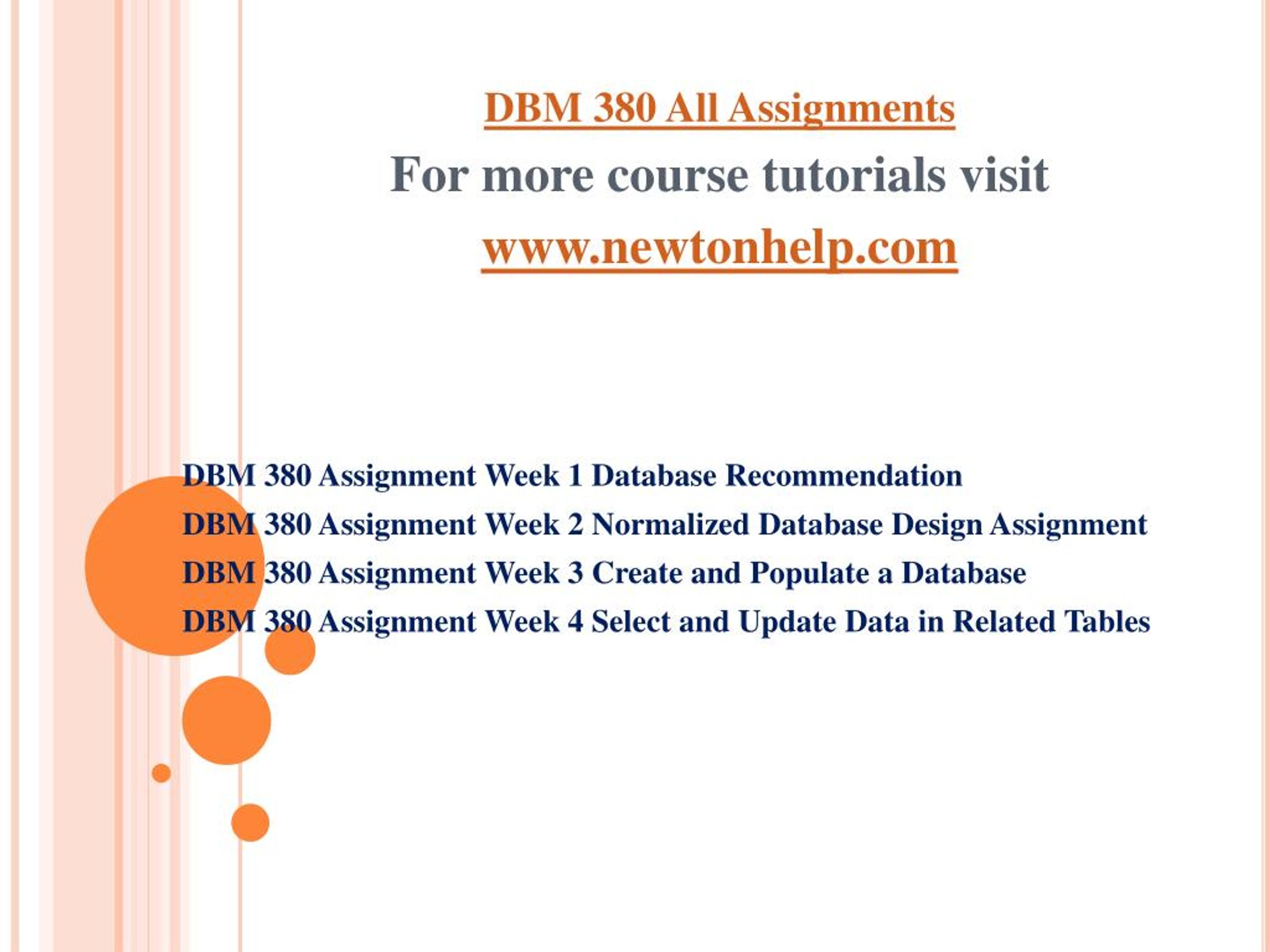 DBM 380 All Assignments

For more course tutorials visit

www.newtonhelp.com

DBM 380 Assignment Week 1 Database Recommendation

DBM 380 Assignment Week 2 Normalized Database Design Assignment

DBM 380 Assignment Week 3 Create and Populate a Database

DBM 380 Assignment Week 4 Select and Update Data in Related Tables